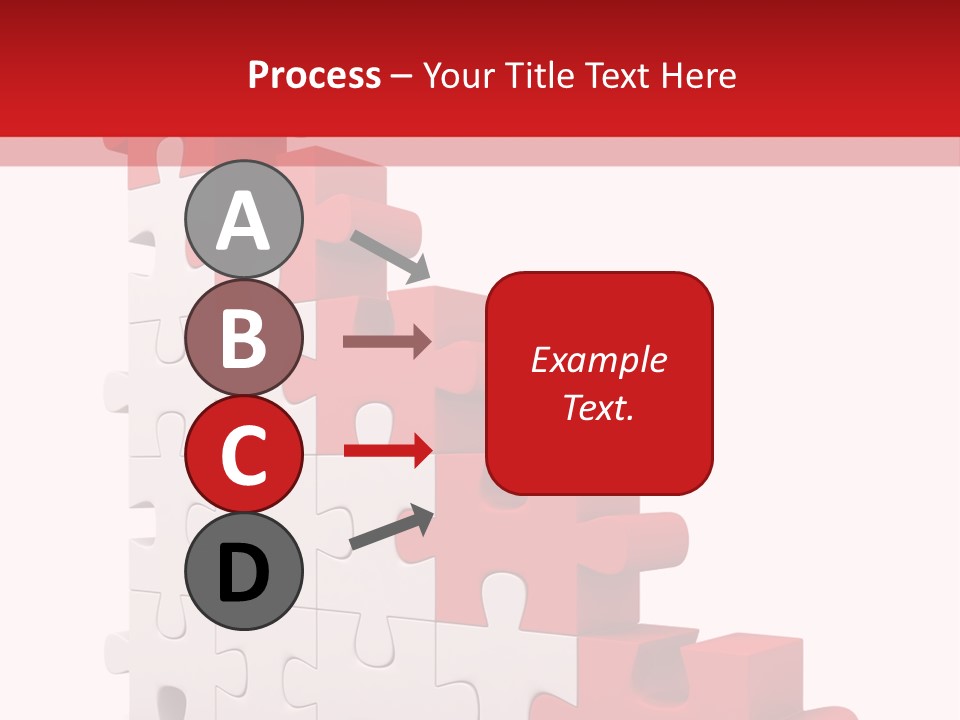 Process – Your Title Text Here

A

B

C

D

Example Text.